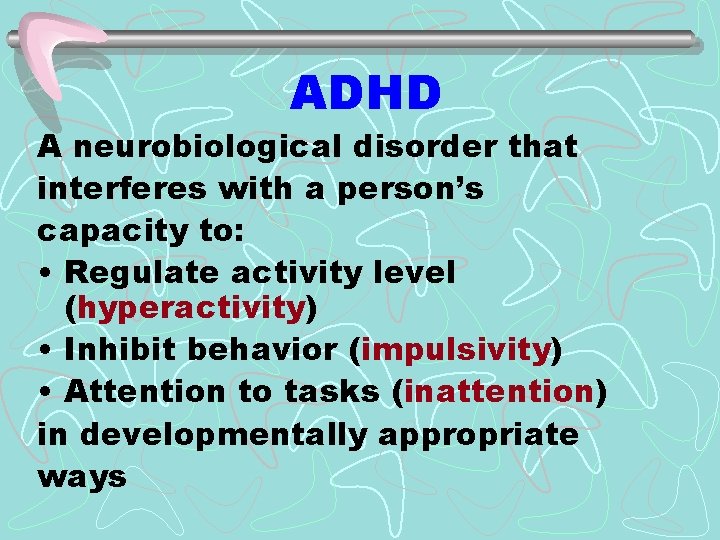 ADHD

A neurobiological disorder that interferes with a person’s capacity to:

• Regulate activity level (hyperactivity)
• Inhibit behavior (impulsivity)
• Attention to tasks (inattention)

in developmentally appropriate ways